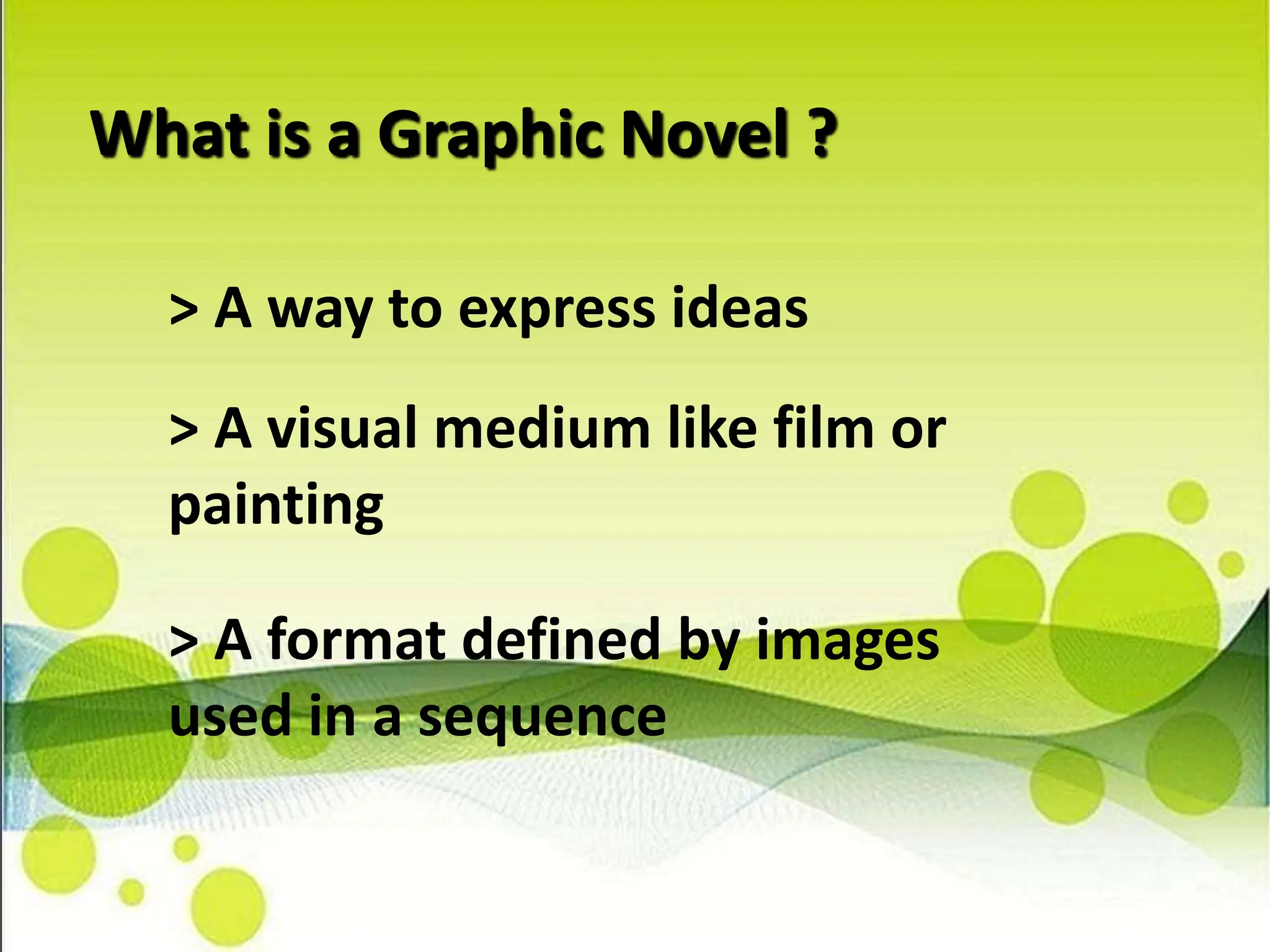 What is a Graphic Novel ?

> A way to express ideas

> A visual medium like film or painting

> A format defined by images used in a sequence